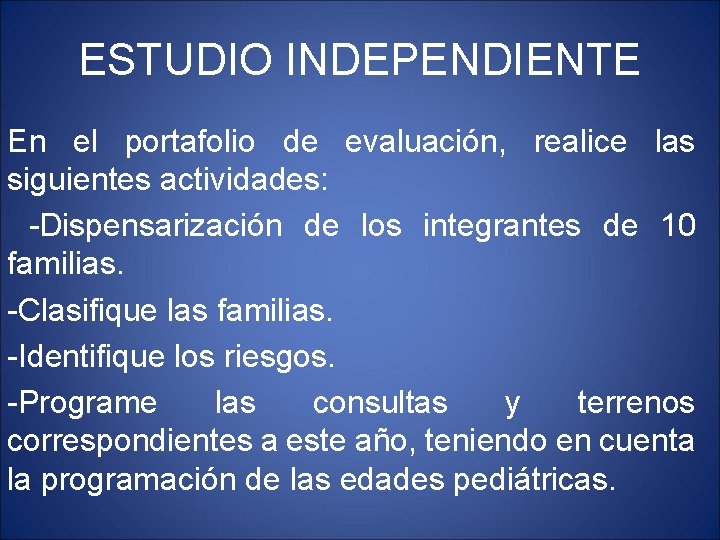 ESTUDIO INDEPENDIENTE

En el portafolio de evaluación, realice las siguientes actividades:

-Dispensarización de los integrantes de 10 familias.

-Clasifique las familias.

-Identifique los riesgos.

-Programe las consultas y terrenos correspondientes a este año, teniendo en cuenta la programación de las edades pediátricas.